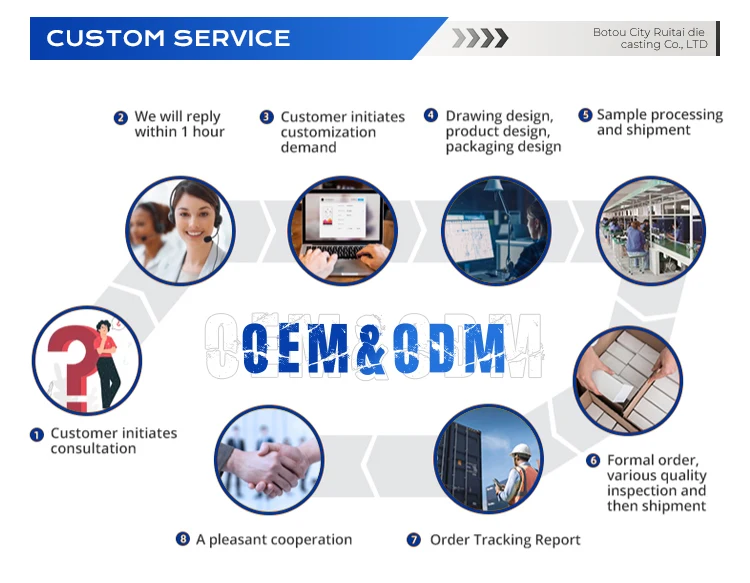 CUSTOM SERVICE

Botou City Ruitai die casting Co., LTD

2 We will reply within 1 hour

3 Customer initiates customization demand

4 Drawing design, product design, packaging design

5 Sample processing and shipment

OEM&ODM

1 Customer initiates consultation

6 Formal order, various quality inspection and then shipment

8 A pleasant cooperation

7 Order Tracking Report